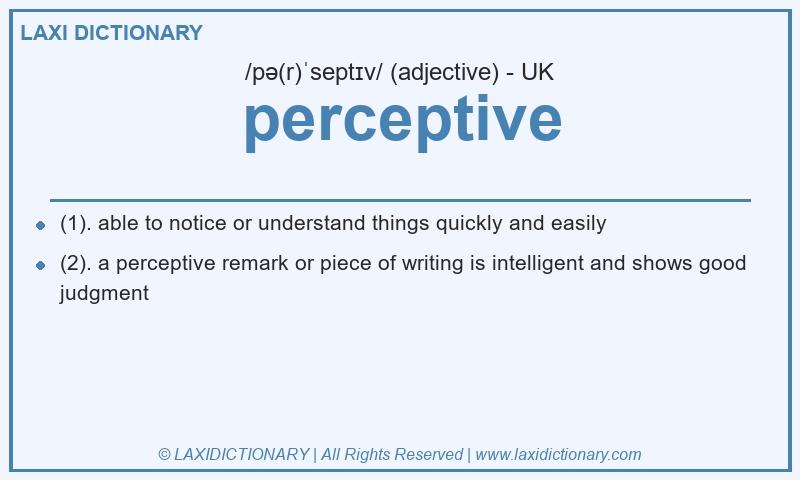 LAXI DICTIONARY

/pə(r)ˈseptɪv/ (adjective) - UK

perceptive

- (1). able to notice or understand things quickly and easily
- (2). a perceptive remark or piece of writing is intelligent and shows good judgment

© LAXIDICTIONARY | All Rights Reserved | www.laxidictionary.com